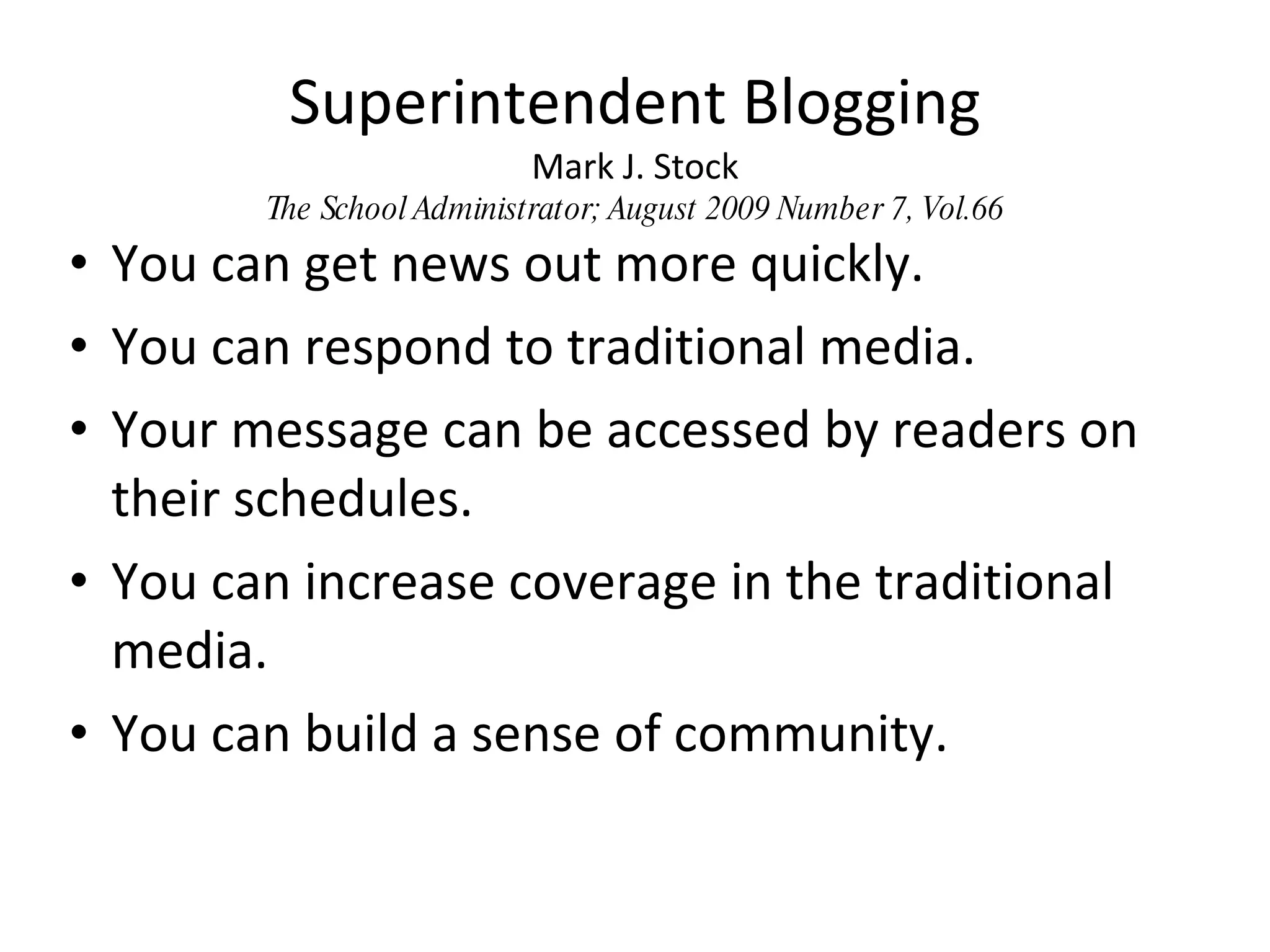 Superintendent Blogging
Mark J. Stock
The School Administrator; August 2009 Number 7, Vol.66

• You can get news out more quickly.
• You can respond to traditional media.
• Your message can be accessed by readers on their schedules.
• You can increase coverage in the traditional media.
• You can build a sense of community.